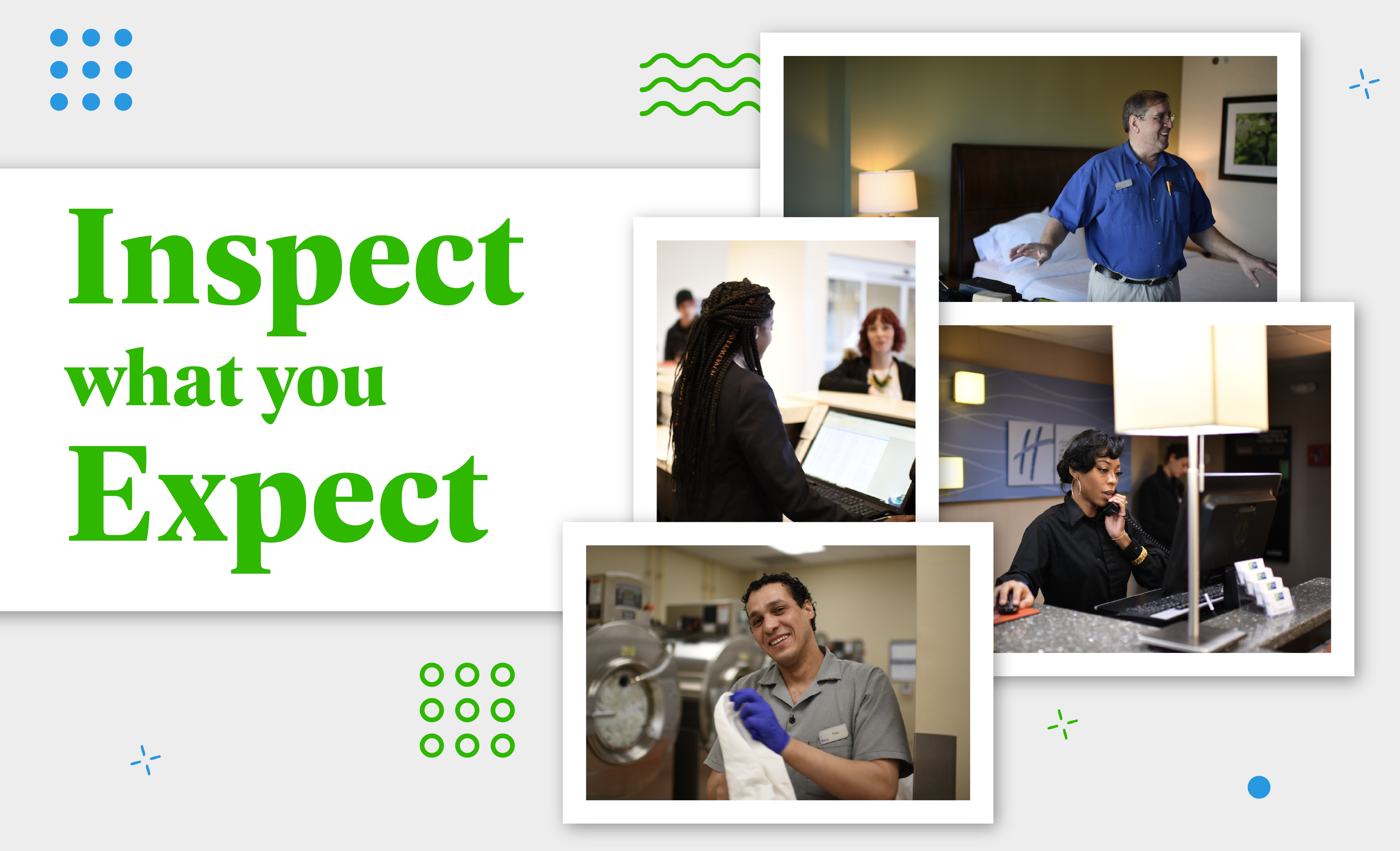 Inspect what you Expect